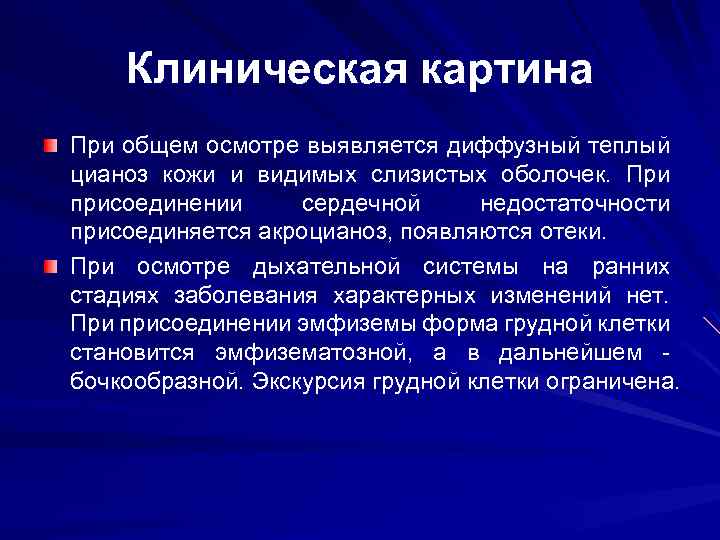 Клиническая картина

При общем осмотре выявляется диффузный теплый цианоз кожи и видимых слизистых оболочек. При присоединении сердечной недостаточности присоединяется акроцианоз, появляются отеки.

При осмотре дыхательной системы на ранних стадиях заболевания характерных изменений нет. При присоединении эмфиземы форма грудной клетки становится эмфизематозной, а в дальнейшем - бочкообразной. Экскурсия грудной клетки ограничена.